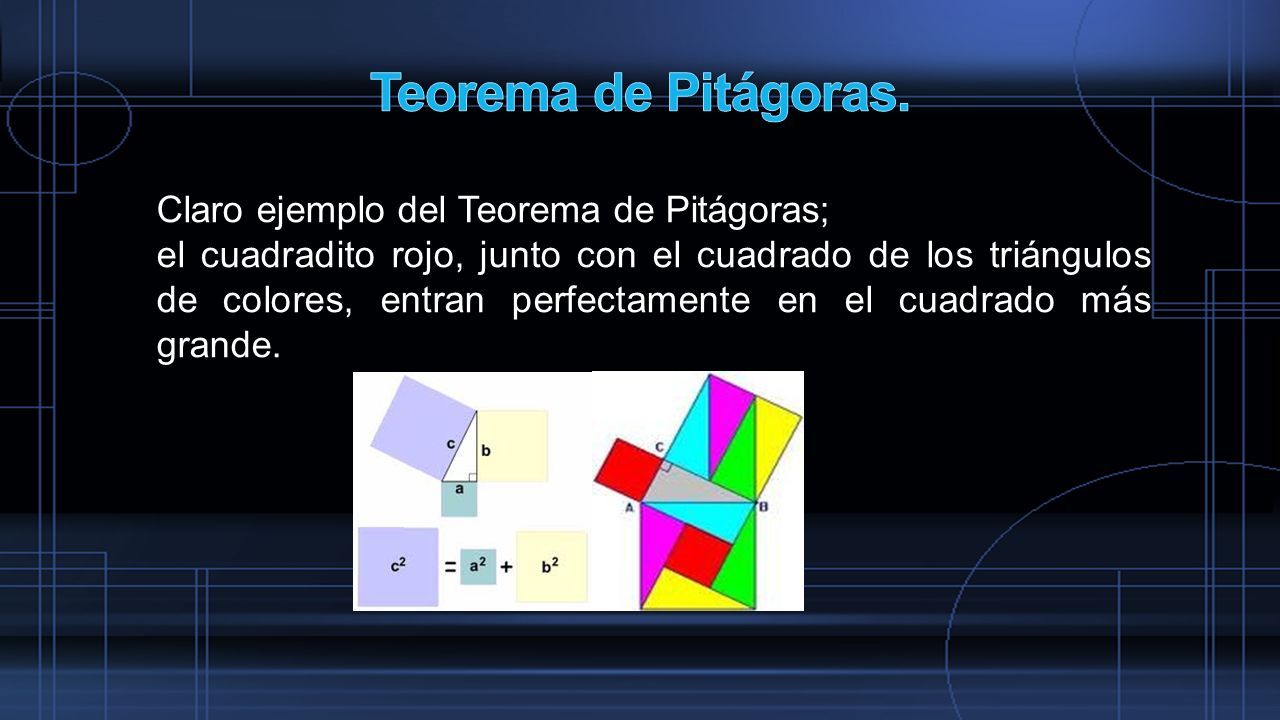 Teorema de Pitágoras.

Claro ejemplo del Teorema de Pitágoras;
el cuadradito rojo, junto con el cuadrado de los triángulos de colores, entran perfectamente en el cuadrado más grande.

c
b
a
$c^2$ = $a^2$ + $b^2$

C
A
B